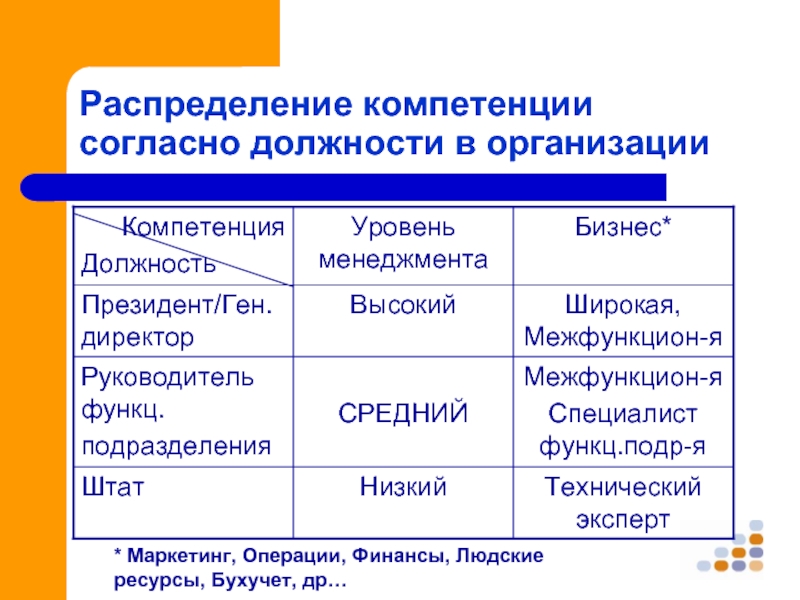 Распределение компетенции согласно должности в организации

| Компетенция Должность | Уровень менеджмента | Бизнес* |
|---|---|---|
| Президент/Ген. директор | Высокий | Широкая, Межфункцион-я |
| Руководитель функц. подразделения | СРЕДНИЙ | Межфункцион-я Специалист функц.подр-я |
| Штат | Низкий | Технический эксперт |

* Маркетинг, Операции, Финансы, Людские ресурсы, Бухучет, др…